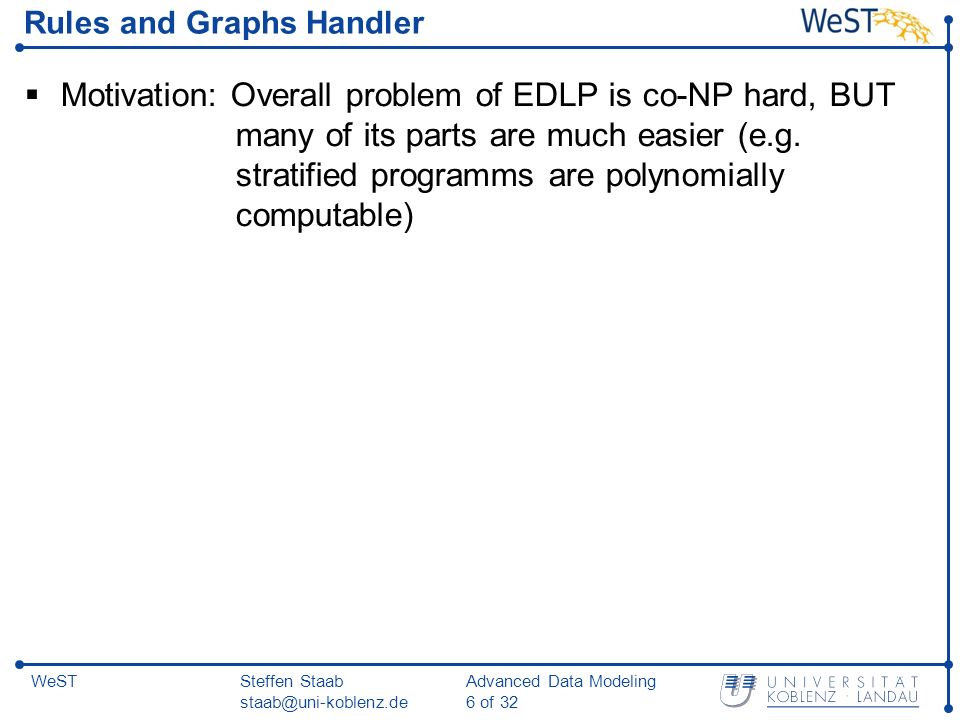 Rules and Graphs Handler

WeST

▪ Motivation: Overall problem of EDLP is co-NP hard, BUT many of its parts are much easier (e.g. stratified programms are polynomially computable)

WeST

Steffen Staab
staab@uni-koblenz.de

Advanced Data Modeling
6 of 32

UNIVERSITÄT KOBLENZ · LANDAU